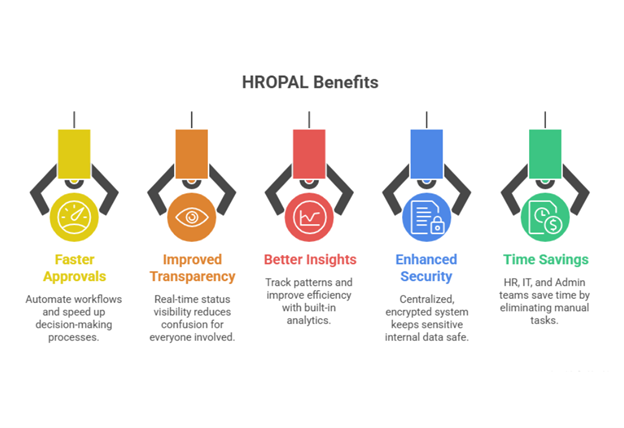 HROPAL Benefits

Faster Approvals

Automate workflows and speed up decision-making processes.

Improved Transparency

Real-time status visibility reduces confusion for everyone involved.

Better Insights

Track patterns and improve efficiency with built-in analytics.

Enhanced Security

Centralized, encrypted system keeps sensitive internal data safe.

Time Savings

HR, IT, and Admin teams save time by eliminating manual tasks.